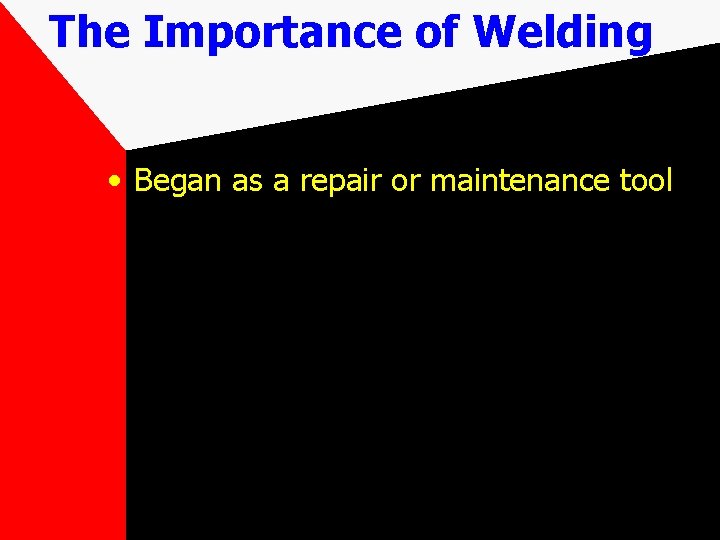 The Importance of Welding

• Began as a repair or maintenance tool